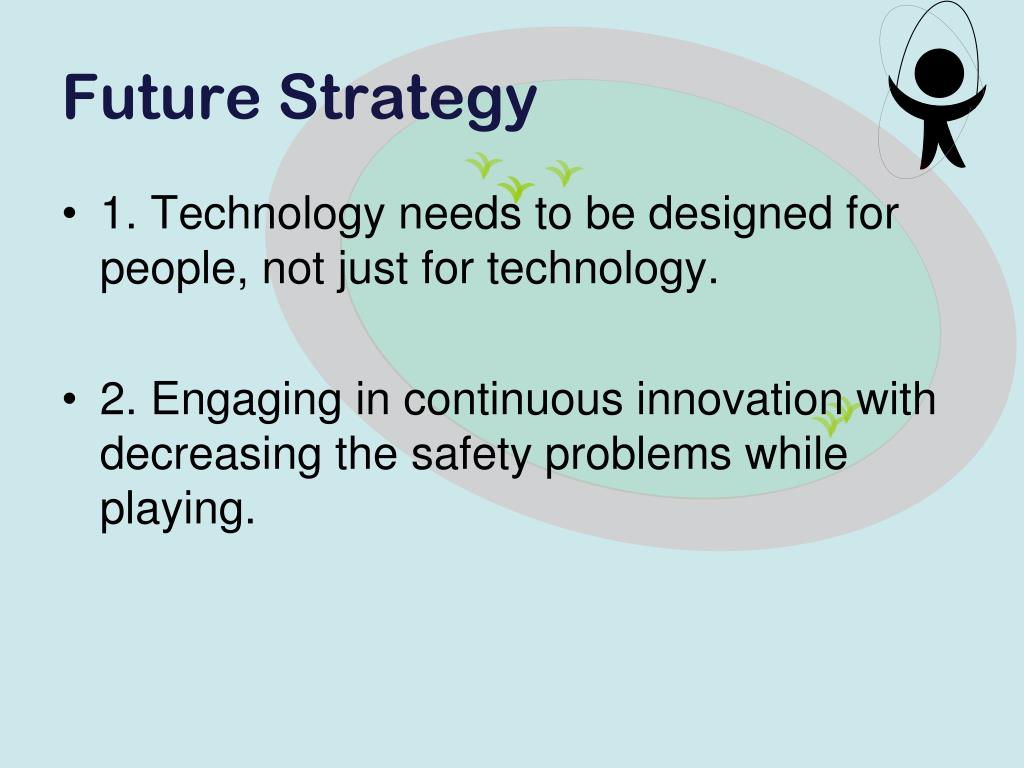 Future Strategy

• 1. Technology needs to be designed for people, not just for technology.

• 2. Engaging in continuous innovation with decreasing the safety problems while playing.